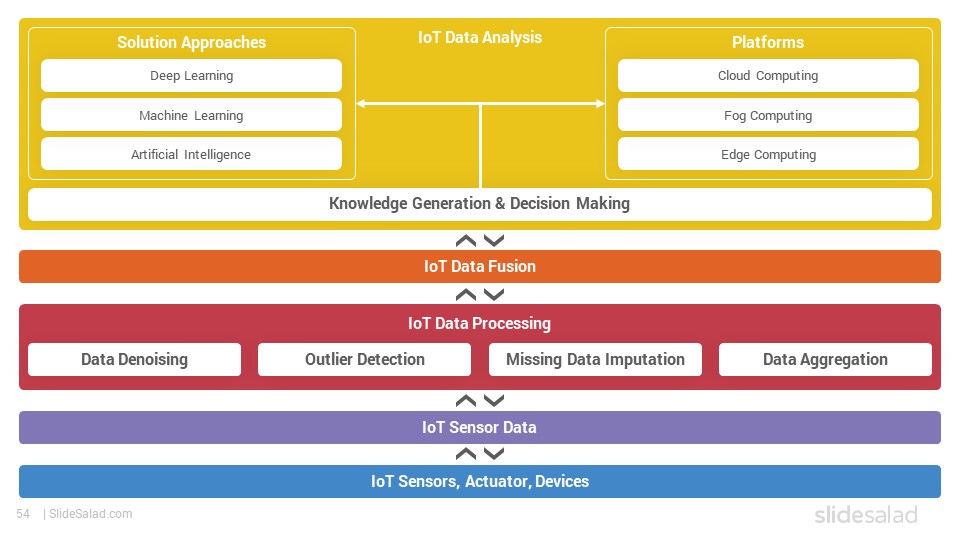 IoT Data Analysis

Solution Approaches

Deep Learning

Machine Learning

Artificial Intelligence

Platforms

Cloud Computing

Fog Computing

Edge Computing

Knowledge Generation & Decision Making

IoT Data Fusion

IoT Data Processing

Data Denoising

Outlier Detection

Missing Data Imputation

Data Aggregation

IoT Sensor Data

IoT Sensors, Actuator, Devices

54 | SlideSalad.com

slidesalad